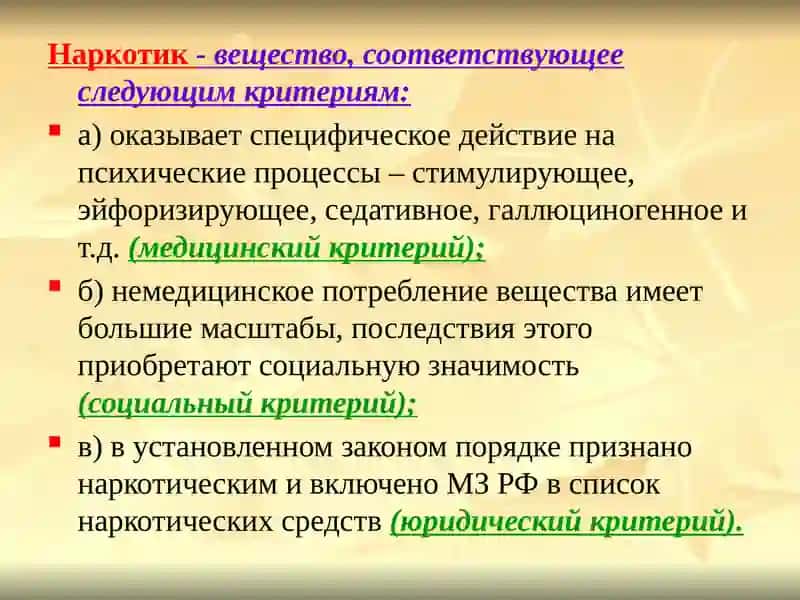 Наркотик - вещество, соответствующее следующим критериям:

а) оказывает специфическое действие на психические процессы – стимулирующее, эйфоризирующее, седативное, галлюциногенное и т.д. (медицинский критерий);

б) немедицинское потребление вещества имеет большие масштабы, последствия этого приобретают социальную значимость (социальный критерий);

в) в установленном законом порядке признано наркотическим и включено МЗ РФ в список наркотических средств (юридический критерий).